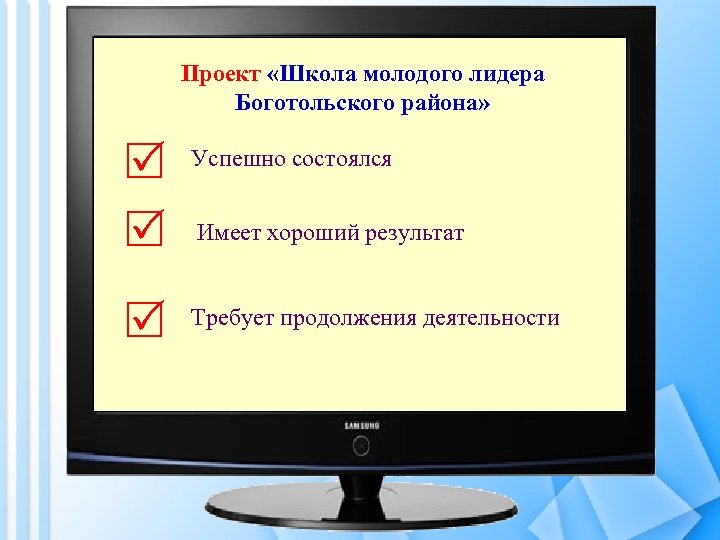 Проект «Школа молодого лидера Боготольского района»

Успешно состоялся

Имеет хороший результат

Требует продолжения деятельности

SAMSUNG